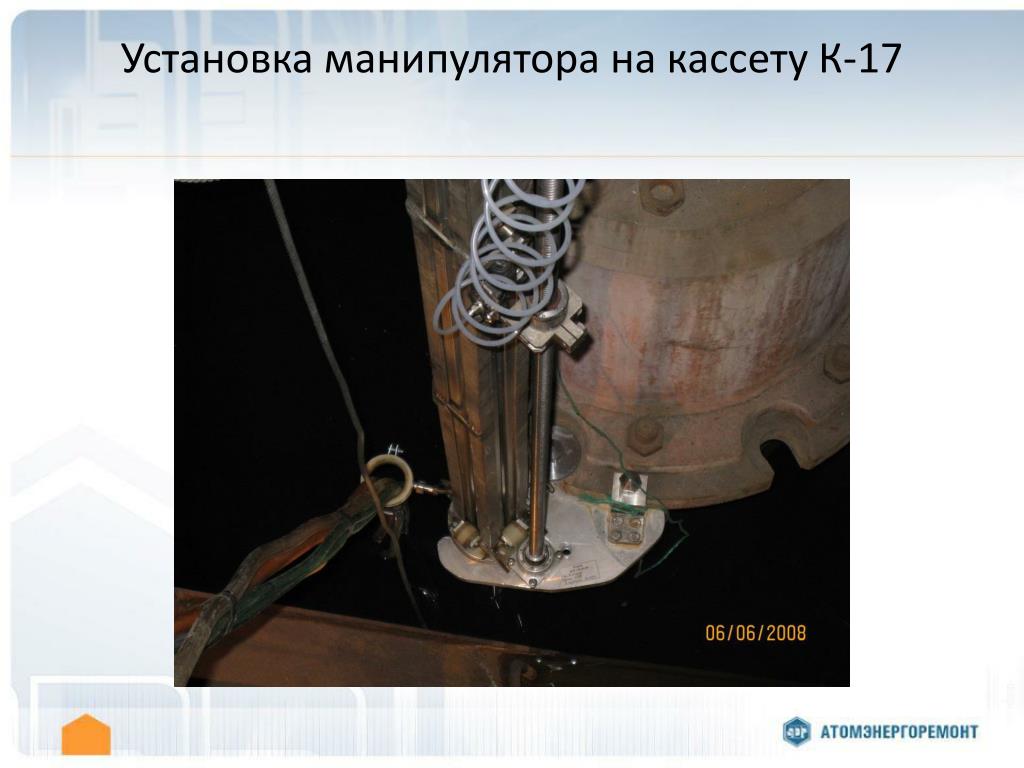 Установка манипулятора на кассету К-17

06/06/2008

АТОМЭНЕРГОРЕМОНТ